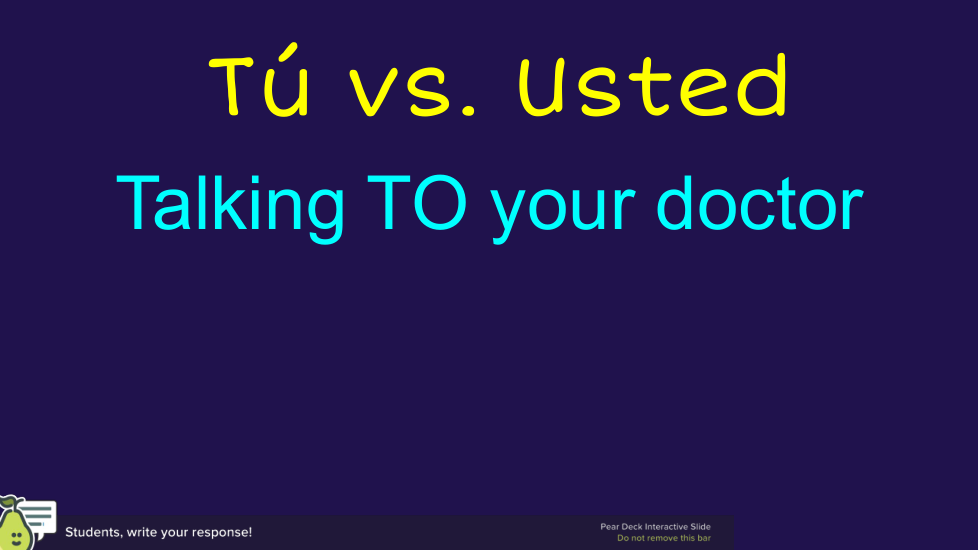 Tú vs. Usted

Talking TO your doctor

Students, write your response!

Pear Deck Interactive Slide
Do not remove this bar